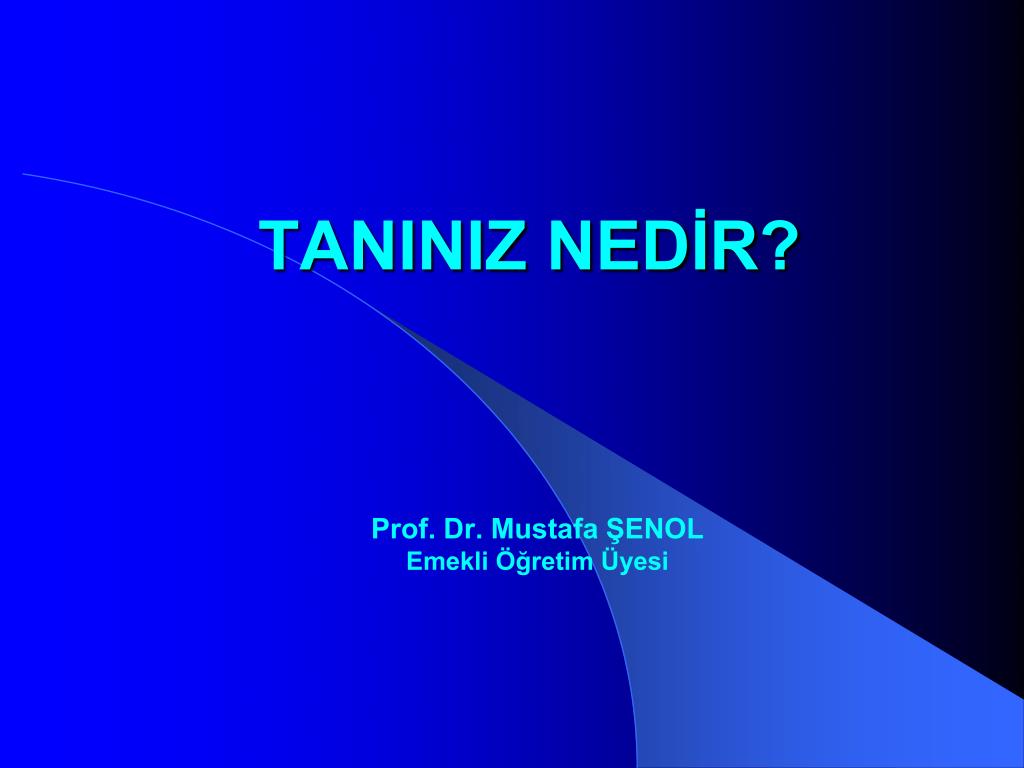 TANINIZ NEDİR?

Prof. Dr. Mustafa ŞENOL
Emekli Öğretim Üyesi